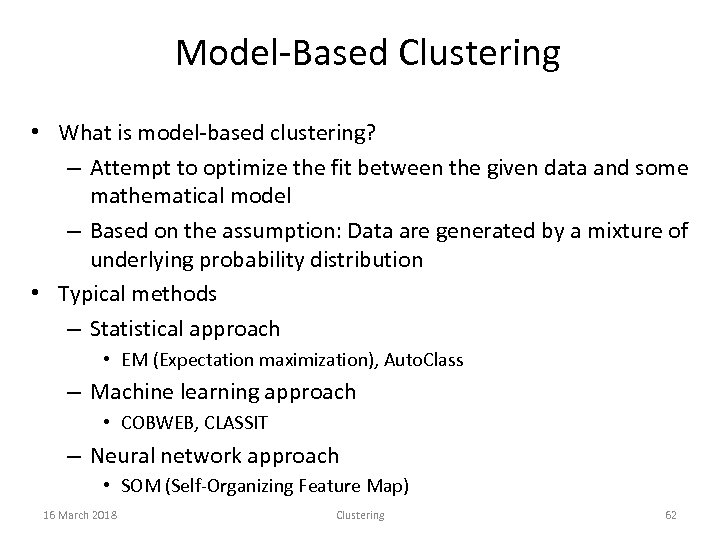 Model-Based Clustering

• What is model-based clustering?
  – Attempt to optimize the fit between the given data and some mathematical model
  – Based on the assumption: Data are generated by a mixture of underlying probability distribution
• Typical methods
  – Statistical approach
    • EM (Expectation maximization), AutoClass
  – Machine learning approach
    • COBWEB, CLASSIT
  – Neural network approach
    • SOM (Self-Organizing Feature Map)

16 March 2018 Clustering 62